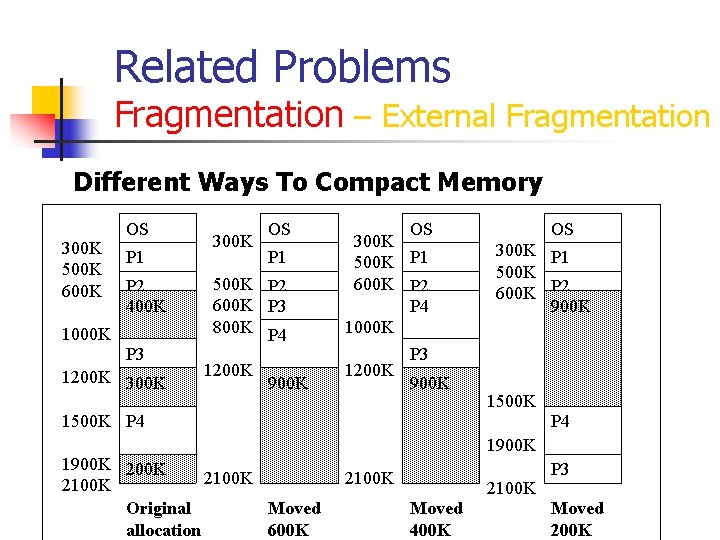 Related Problems
Fragmentation – External Fragmentation

Different Ways To Compact Memory

300K
500K
600K
1000K
1200K
1500K
1900K
2100K

OS
P1
P2
400K
P3
300K
P4
200K

Original allocation

300K
500K
600K
800K
1200K
2100K

OS
P1
P2
P3
P4
900K

Moved 600K

300K
500K
600K
1000K
1200K
2100K

OS
P1
P2
P4
P3
900K

Moved 400K

300K
500K
600K
1500K
1900K
2100K

OS
P1
P2
900K
P4
P3

Moved 200K